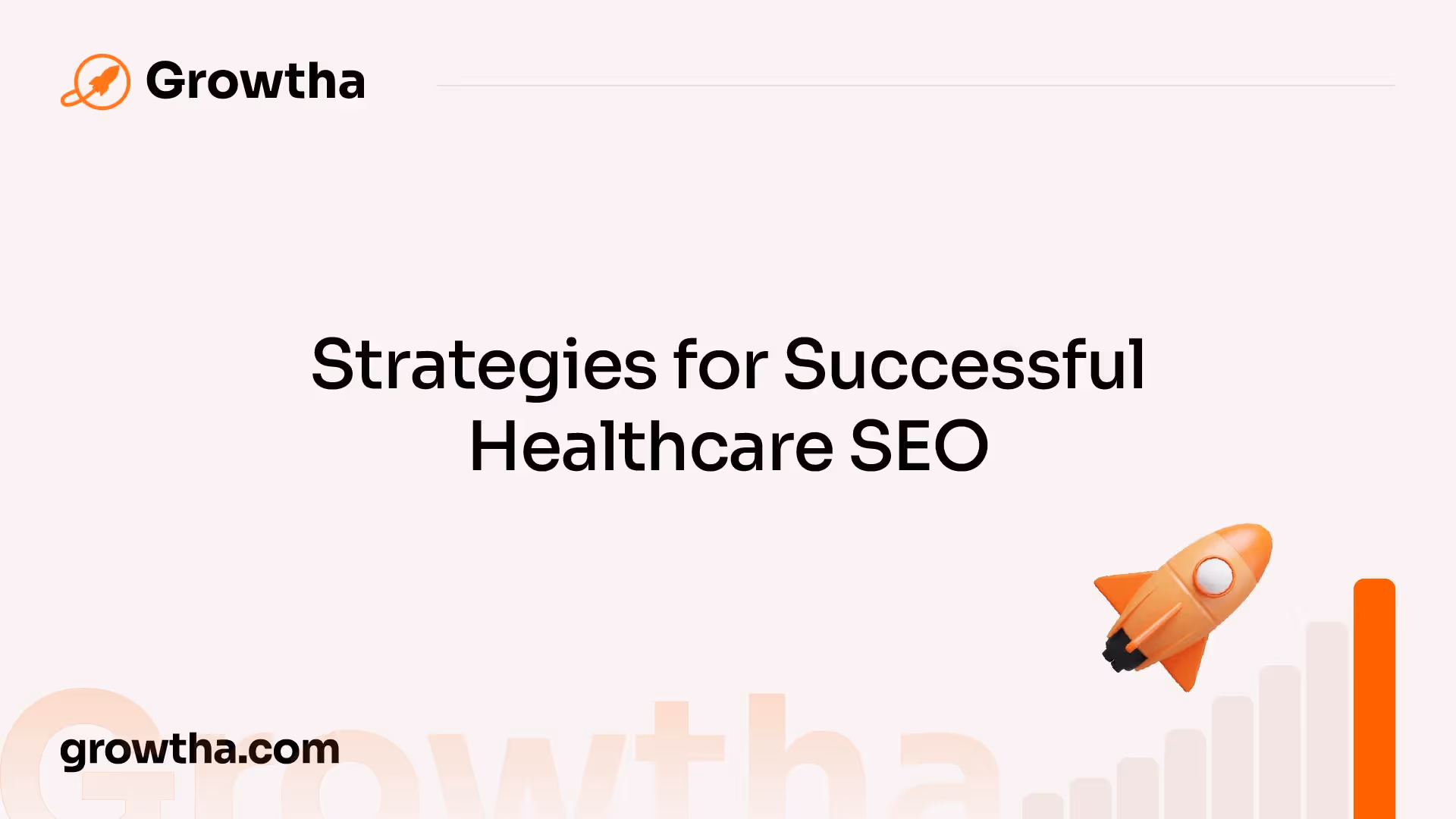 Growtha

Strategies for Successful Healthcare SEO

growtha.com

Growtha